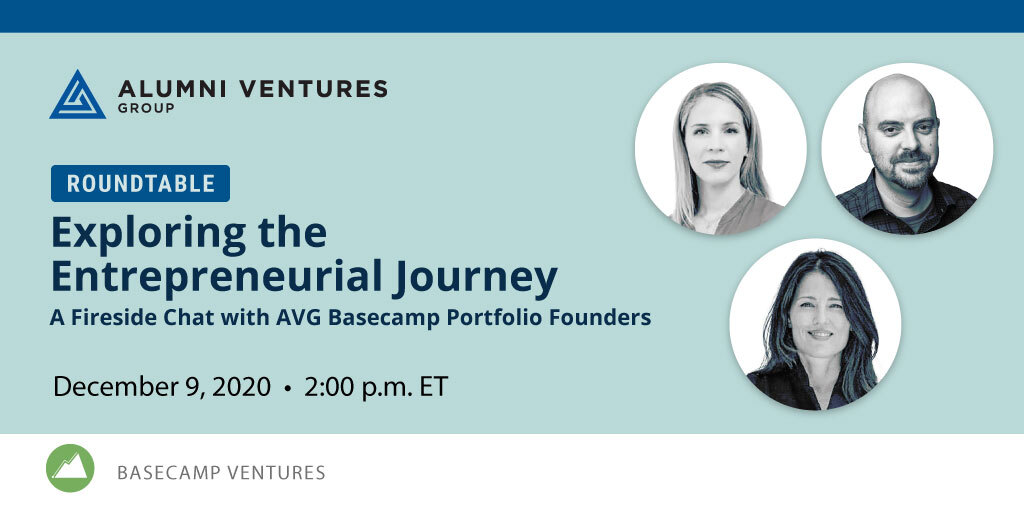 ALUMNI VENTURES
GROUP

ROUNDTABLE

Exploring the Entrepreneurial Journey

A Fireside Chat with AVG Basecamp Portfolio Founders

December 9, 2020 • 2:00 p.m. ET

BASECAMP VENTURES